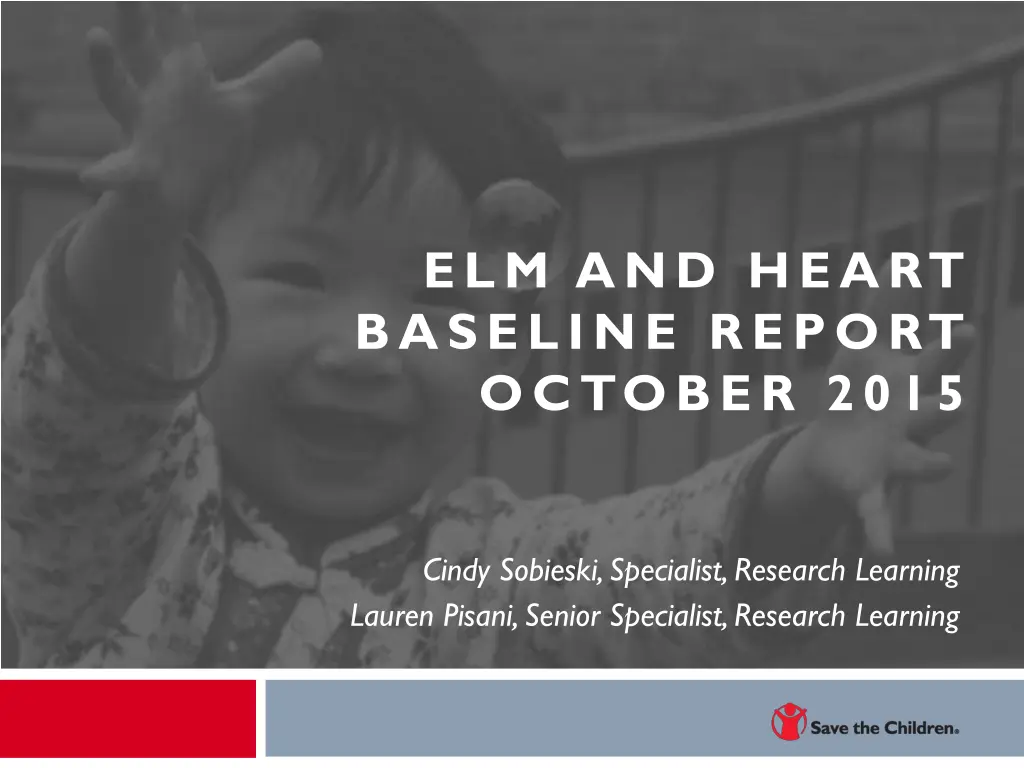 ELM AND HEART BASELINE REPORT OCTOBER 2015

Cindy Sobieski, Specialist, Research Learning
Lauren Pisani, Senior Specialist, Research Learning

Save the Children®